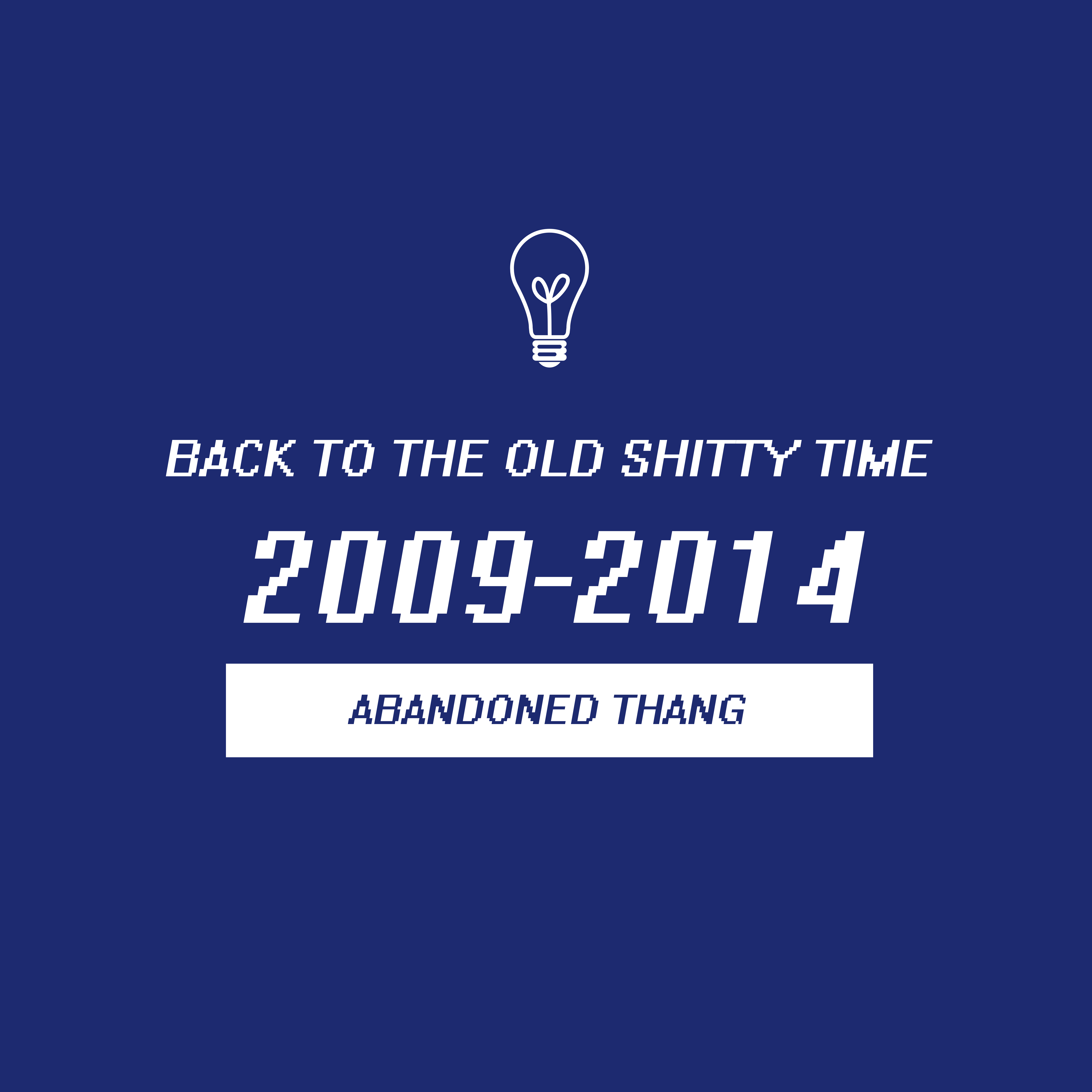 BACK TO THE OLD SHITTY TIME

2009-2014

ABANDONED THANG